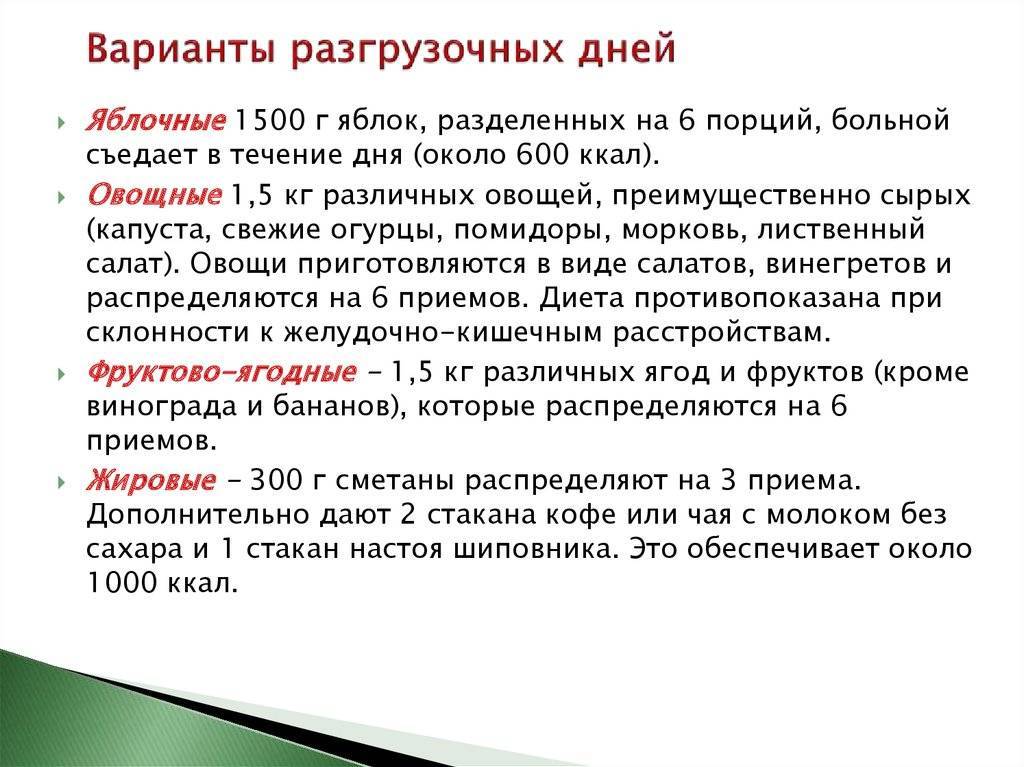 Варианты разгрузочных дней

Яблочные 1500 г яблок, разделенных на 6 порций, больной съедает в течение дня (около 600 ккал).

Овощные 1,5 кг различных овощей, преимущественно сырых (капуста, свежие огурцы, помидоры, морковь, лиственный салат). Овощи приготовляются в виде салатов, винегретов и распределяются на 6 приемов. Диета противопоказана при склонности к желудочно-кишечным расстройствам.

Фруктово-ягодные - 1,5 кг различных ягод и фруктов (кроме винограда и бананов), которые распределяются на 6 приемов.

Жировые - 300 г сметаны распределяют на 3 приема. Дополнительно дают 2 стакана кофе или чая с молоком без сахара и 1 стакан настоя шиповника. Это обеспечивает около 1000 ккал.